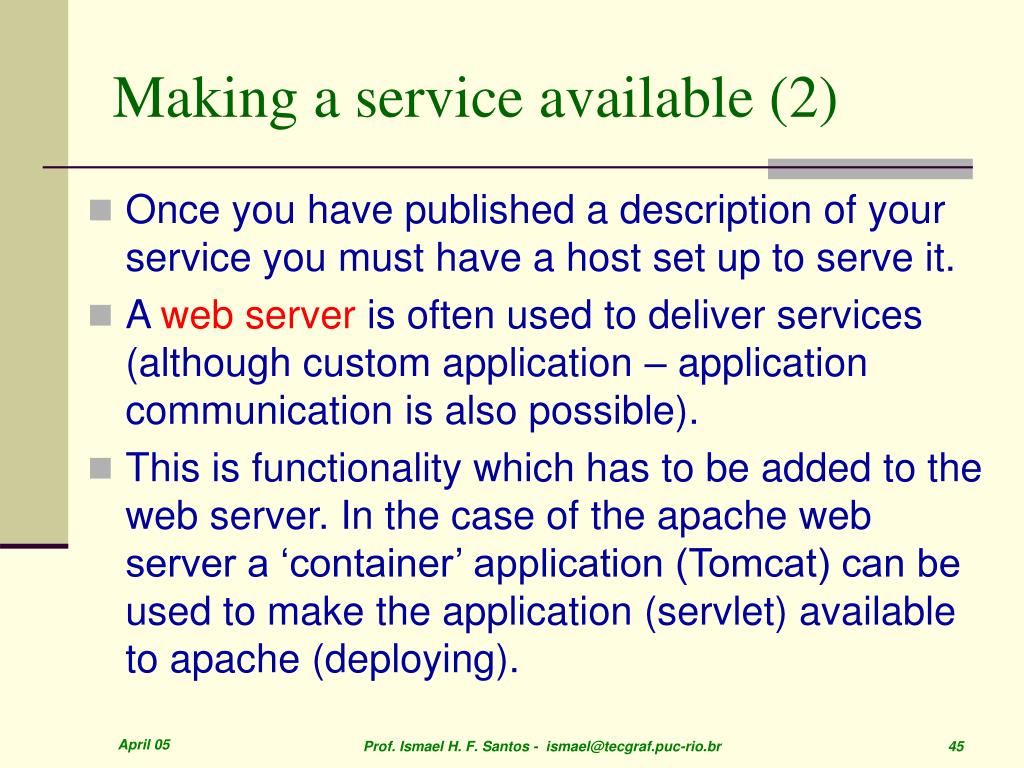 Making a service available (2)

Once you have published a description of your service you must have a host set up to serve it.

A web server is often used to deliver services (although custom application – application communication is also possible).

This is functionality which has to be added to the web server. In the case of the apache web server a ‘container’ application (Tomcat) can be used to make the application (servlet) available to apache (deploying).

April 05

Prof. Ismael H. F. Santos - ismael@tecgraf.puc-rio.br

45